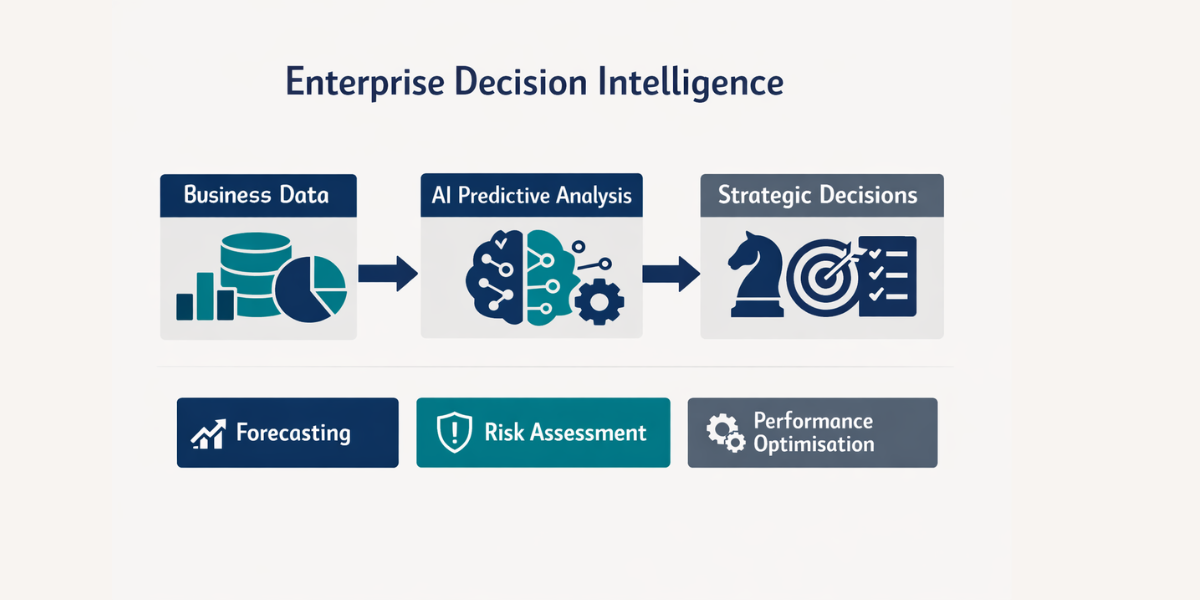 Enterprise Decision Intelligence

Business Data

AI Predictive Analysis

Strategic Decisions

Forecasting

Risk Assessment

Performance Optimisation